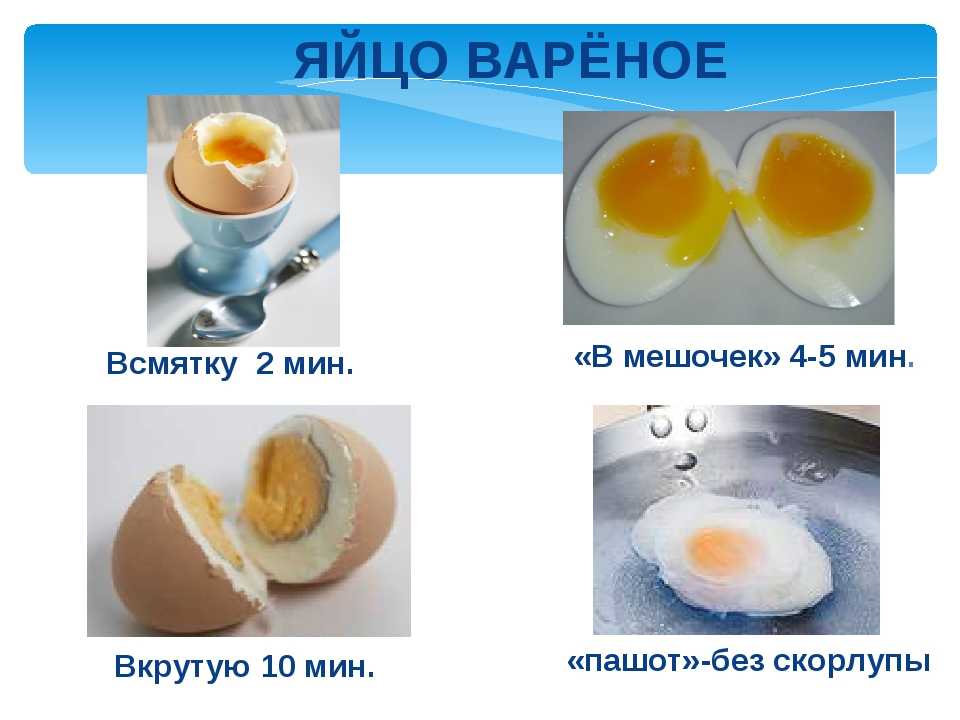 ЯЙЦО ВАРЁНОЕ

Всмятку 2 мин.

«В мешочек» 4-5 мин.

Вкрутую 10 мин.

«пашот»-без скорлупы